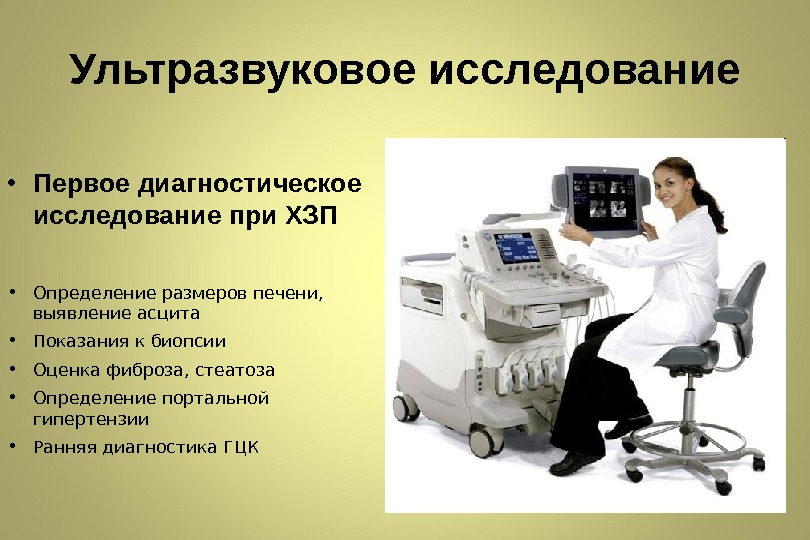 Ультразвуковое исследование

• Первое диагностическое исследование при ХЗП

• Определение размеров печени, выявление асцита
• Показания к биопсии
• Оценка фиброза, стеатоза
• Определение портальной гипертензии
• Ранняя диагностика ГЦК